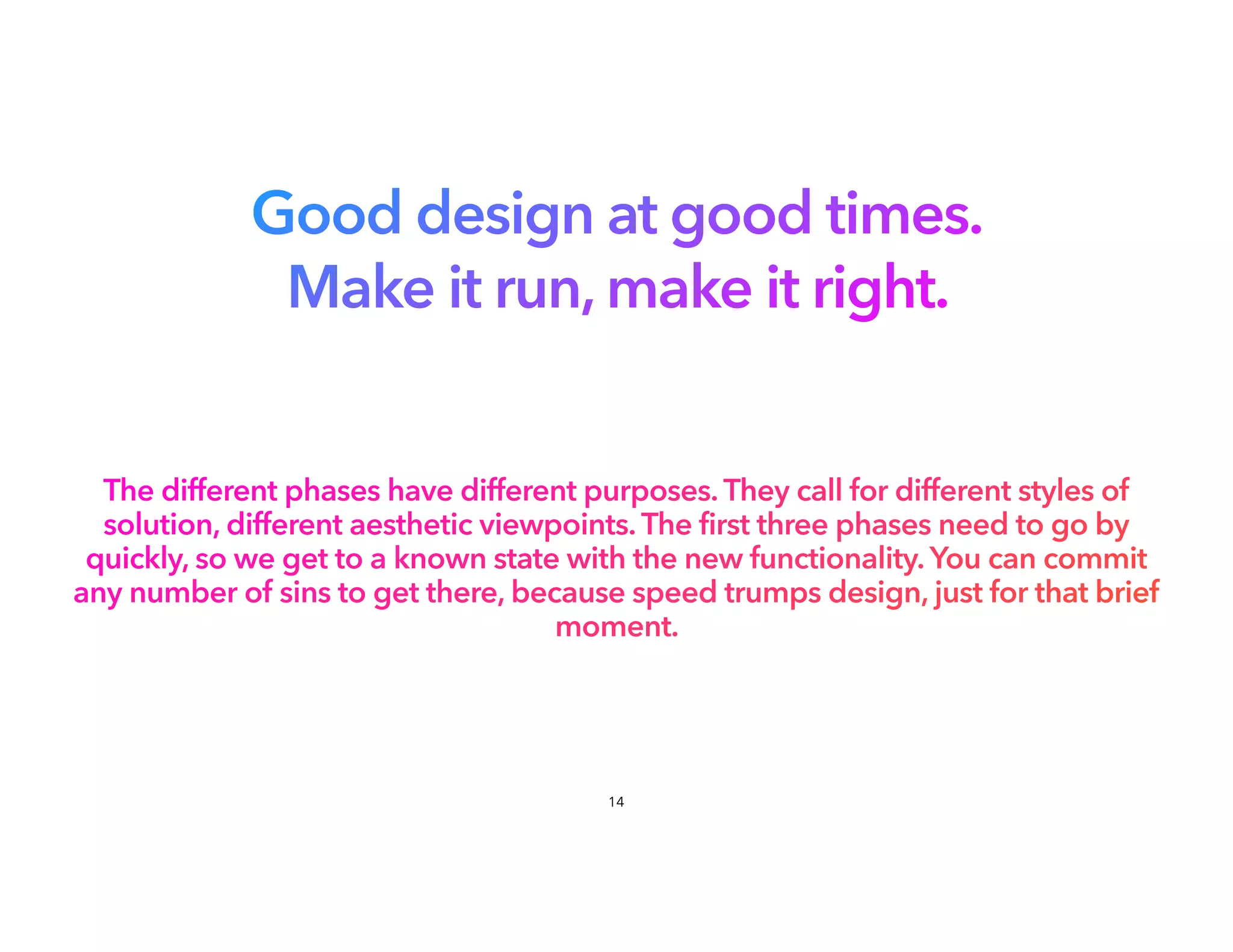 Good design at good times.
Make it run, make it right.

The different phases have different purposes. They call for different styles of solution, different aesthetic viewpoints. The first three phases need to go by quickly, so we get to a known state with the new functionality. You can commit any number of sins to get there, because speed trumps design, just for that brief moment.

14